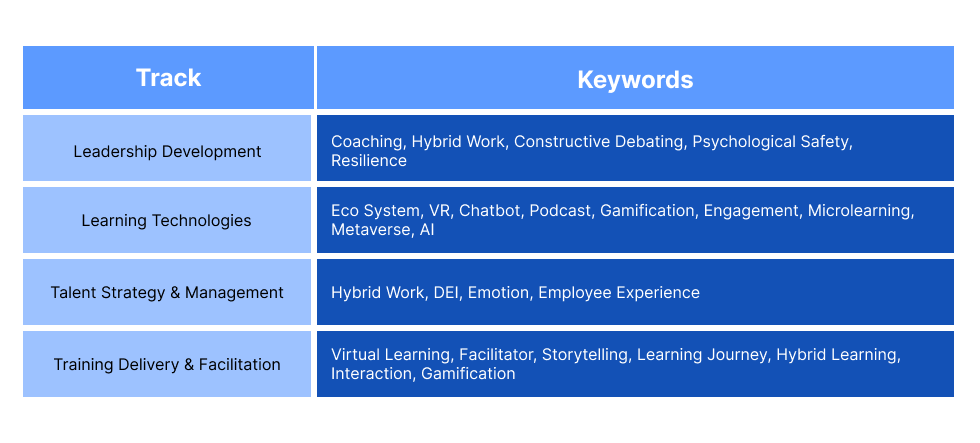 | Track | Keywords |
|---|---|
| Leadership Development | Coaching, Hybrid Work, Constructive Debating, Psychological Safety, Resilience |
| Learning Technologies | Eco System, VR, Chatbot, Podcast, Gamification, Engagement, Microlearning, Metaverse, AI |
| Talent Strategy & Management | Hybrid Work, DEI, Emotion, Employee Experience |
| Training Delivery & Facilitation | Virtual Learning, Facilitator, Storytelling, Learning Journey, Hybrid Learning, Interaction, Gamification |